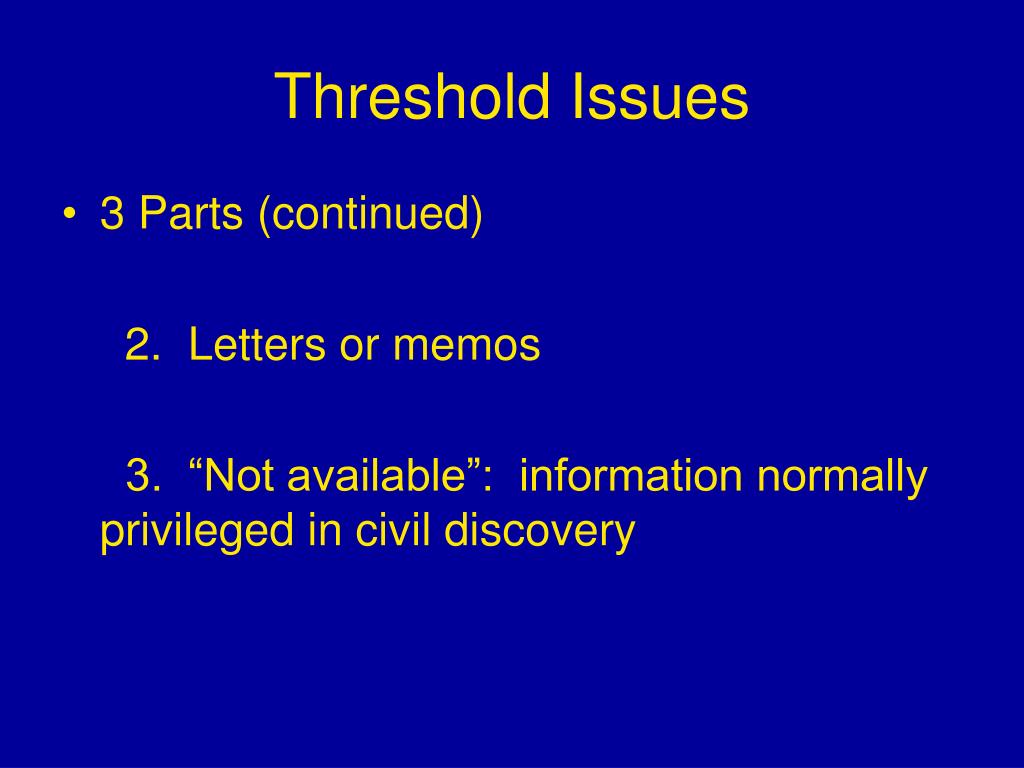 Threshold Issues

• 3 Parts (continued)

2. Letters or memos

3. “Not available”: information normally privileged in civil discovery